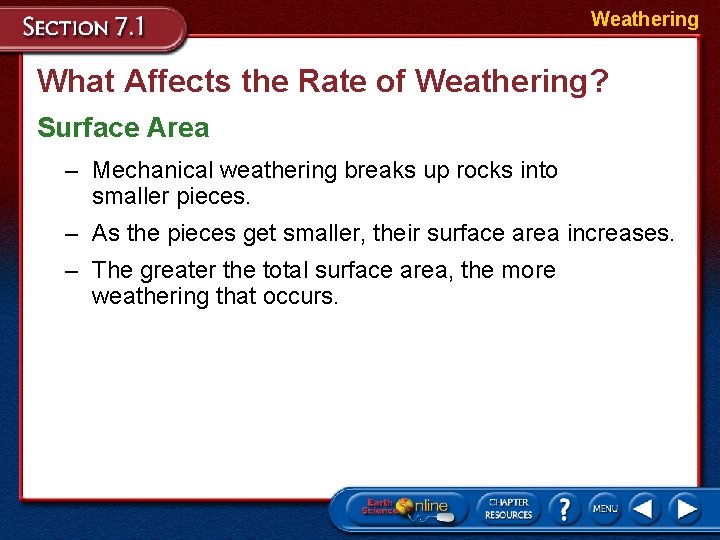 SECTION 7.1

Weathering

What Affects the Rate of Weathering?

Surface Area

– Mechanical weathering breaks up rocks into smaller pieces.

– As the pieces get smaller, their surface area increases.

– The greater the total surface area, the more weathering that occurs.

Earth Science Online

CHAPTER RESOURCES

?

MENU